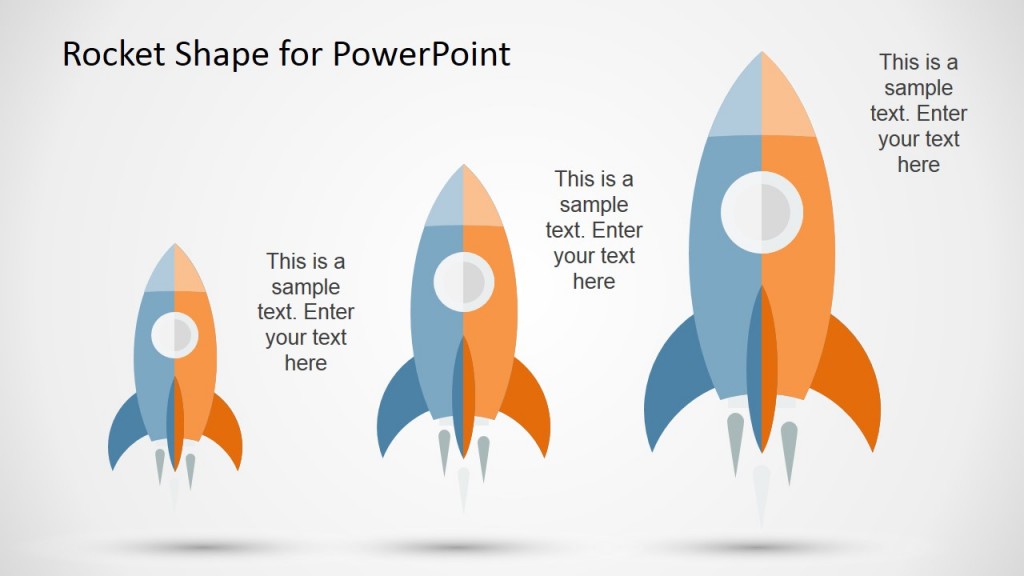 Rocket Shape for PowerPoint

This is a sample text. Enter your text here

This is a sample text. Enter your text here

This is a sample text. Enter your text here